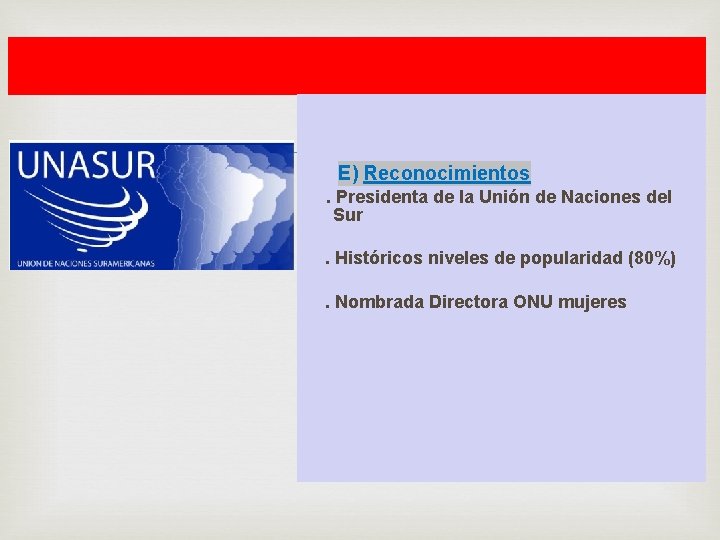 UNASUR
UNION DE NACIONES SURAMERICANAS

E) Reconocimientos

. Presidenta de la Unión de Naciones del Sur

. Históricos niveles de popularidad (80%)

. Nombrada Directora ONU mujeres